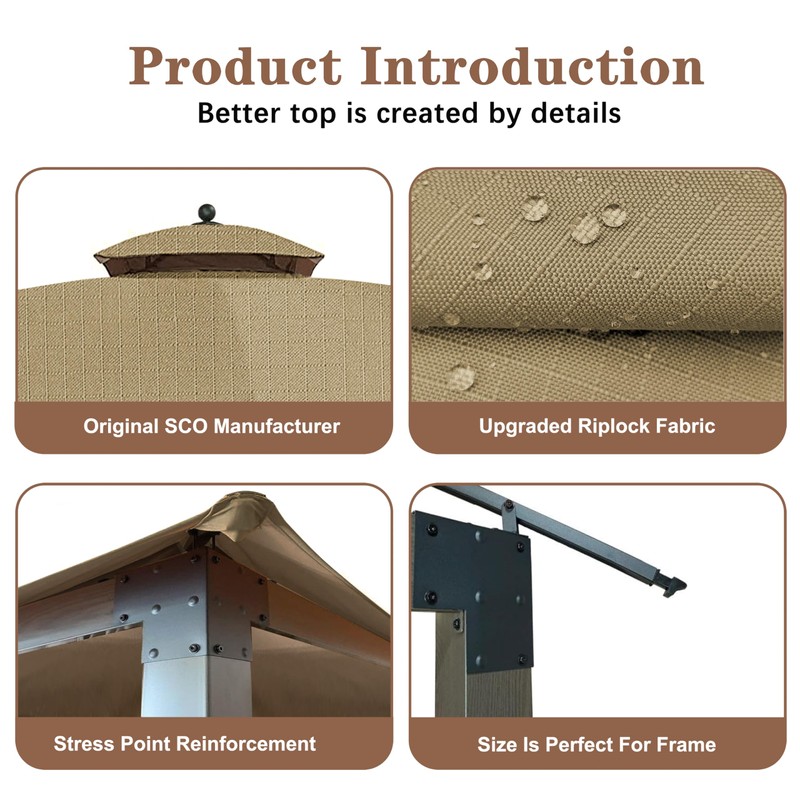 Product Introduction

Better top is created by details

Original SCO Manufacturer

Upgraded Riplock Fabric

Stress Point Reinforcement

Size Is Perfect For Frame